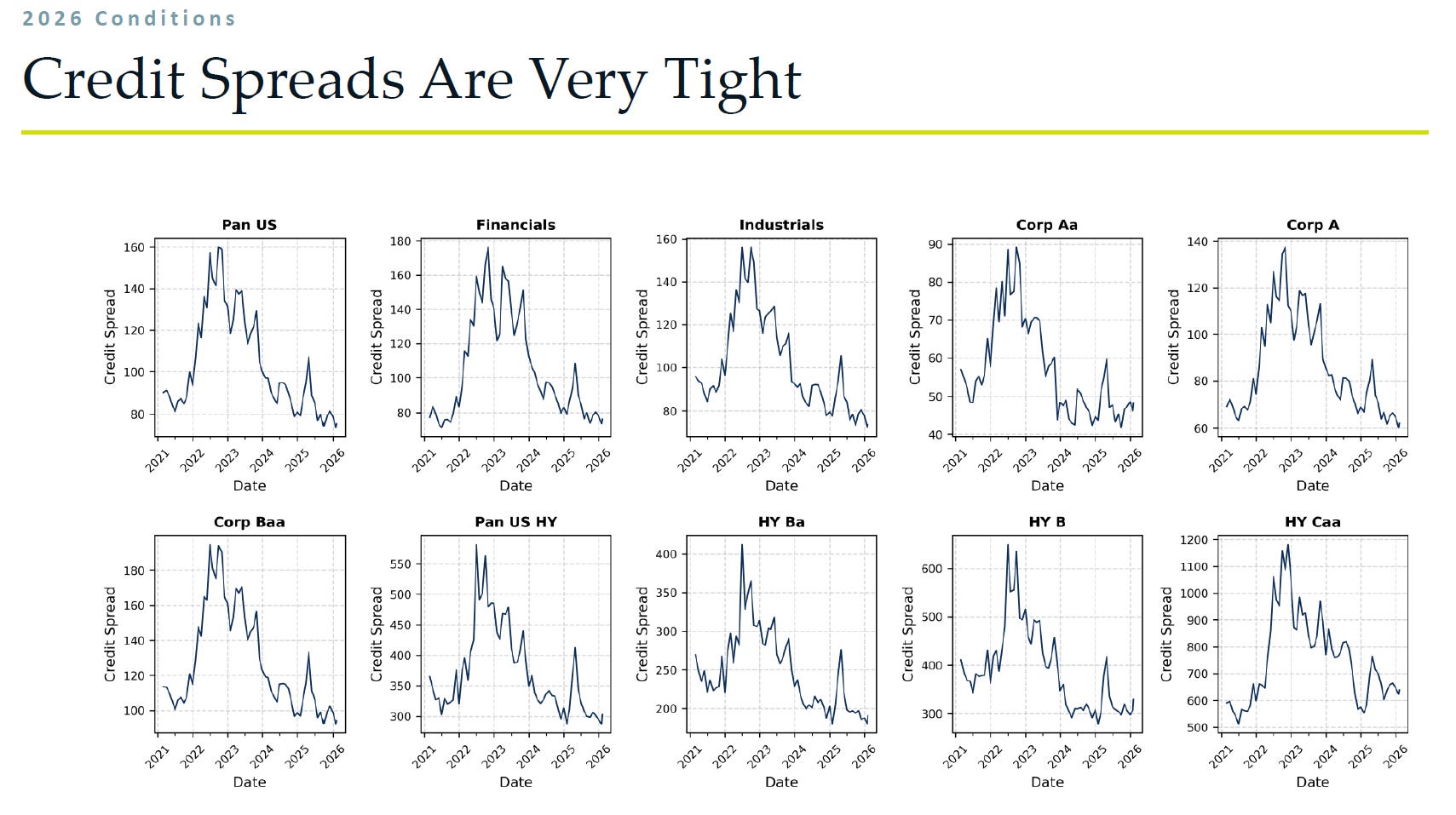 2026 Conditions

Credit Spreads Are Very Tight

Pan US
Credit Spread
160
140
120
100
80
2021 2022 2023 2024 2025 2026
Date

Financials
Credit Spread
180
160
140
120
100
80
2021 2022 2023 2024 2025 2026
Date

Industrials
Credit Spread
160
140
120
100
80
2021 2022 2023 2024 2025 2026
Date

Corp Aa
Credit Spread
90
80
70
60
50
40
2021 2022 2023 2024 2025 2026
Date

Corp A
Credit Spread
140
120
100
80
60
2021 2022 2023 2024 2025 2026
Date

Corp Baa
Credit Spread
180
160
140
120
100
2021 2022 2023 2024 2025 2026
Date

Pan US HY
Credit Spread
550
500
450
400
350
300
2021 2022 2023 2024 2025 2026
Date

HY Ba
Credit Spread
400
350
300
250
200
2021 2022 2023 2024 2025 2026
Date

HY B
Credit Spread
600
500
400
300
2021 2022 2023 2024 2025 2026
Date

HY Caa
Credit Spread
1200
1100
1000
900
800
700
600
500
2021 2022 2023 2024 2025 2026
Date